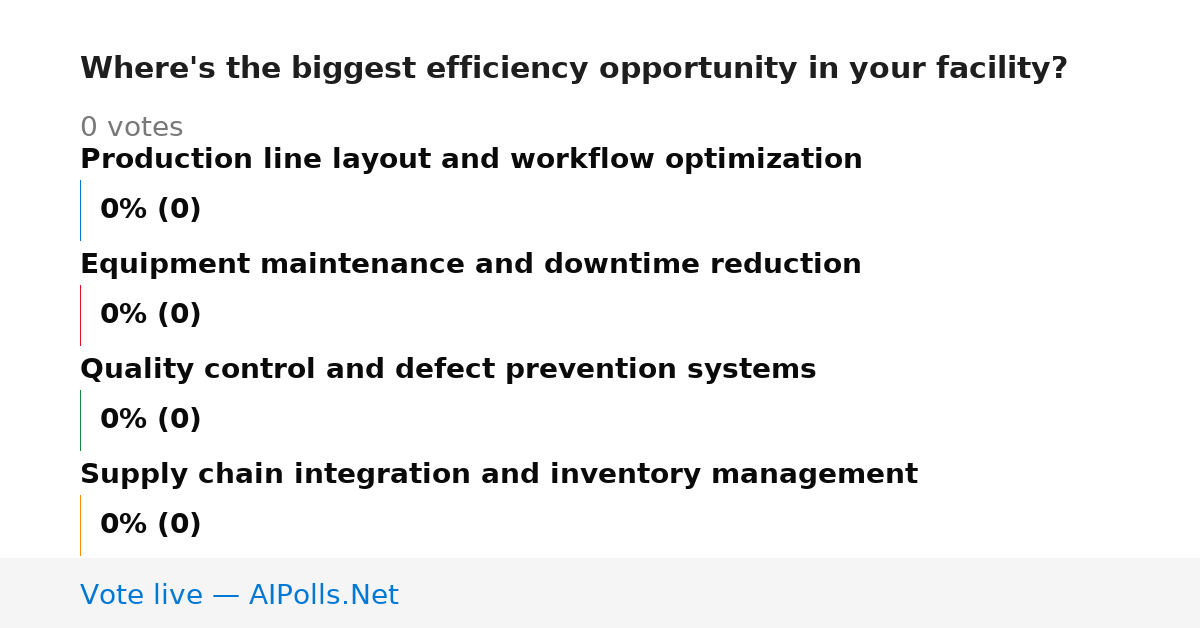 Where's the biggest efficiency opportunity in your facility?

0 votes

Production line layout and workflow optimization

0% (0)

Equipment maintenance and downtime reduction

0% (0)

Quality control and defect prevention systems

0% (0)

Supply chain integration and inventory management

0% (0)

Vote live — AIPolls.Net